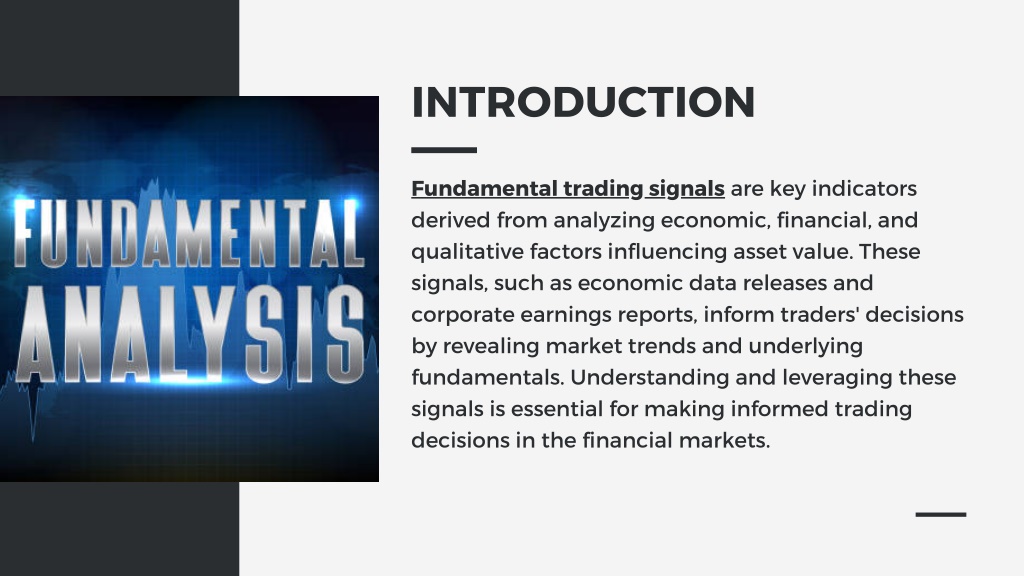 FUNDAMENTAL ANALYSIS

INTRODUCTION

Fundamental trading signals are key indicators derived from analyzing economic, financial, and qualitative factors influencing asset value. These signals, such as economic data releases and corporate earnings reports, inform traders' decisions by revealing market trends and underlying fundamentals. Understanding and leveraging these signals is essential for making informed trading decisions in the financial markets.